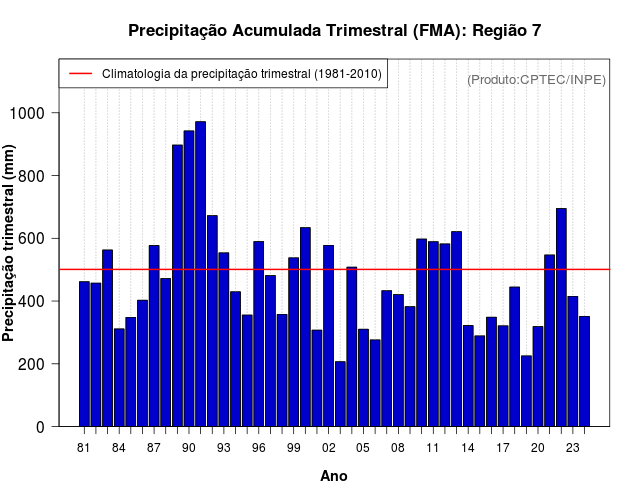 Precipitação Acumulada Trimestral (FMA): Região 7

Climatologia da precipitação trimestral (1981-2010)

(Produto:CPTEC/INPE)

Precipitação trimestral (mm)

1000
800
600
400
200
0

81 84 87 90 93 96 99 02 05 08 11 14 17 20 23

Ano